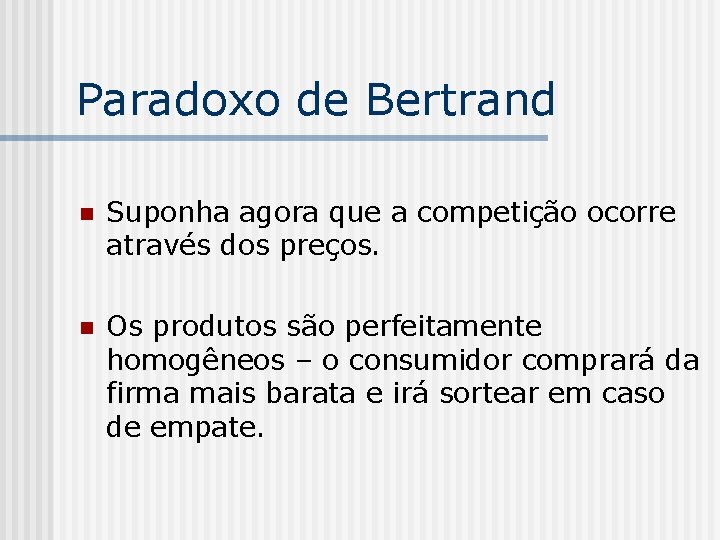 Paradoxo de Bertrand

Suponha agora que a competição ocorre através dos preços.

Os produtos são perfeitamente homogêneos – o consumidor comprará da firma mais barata e irá sortear em caso de empate.